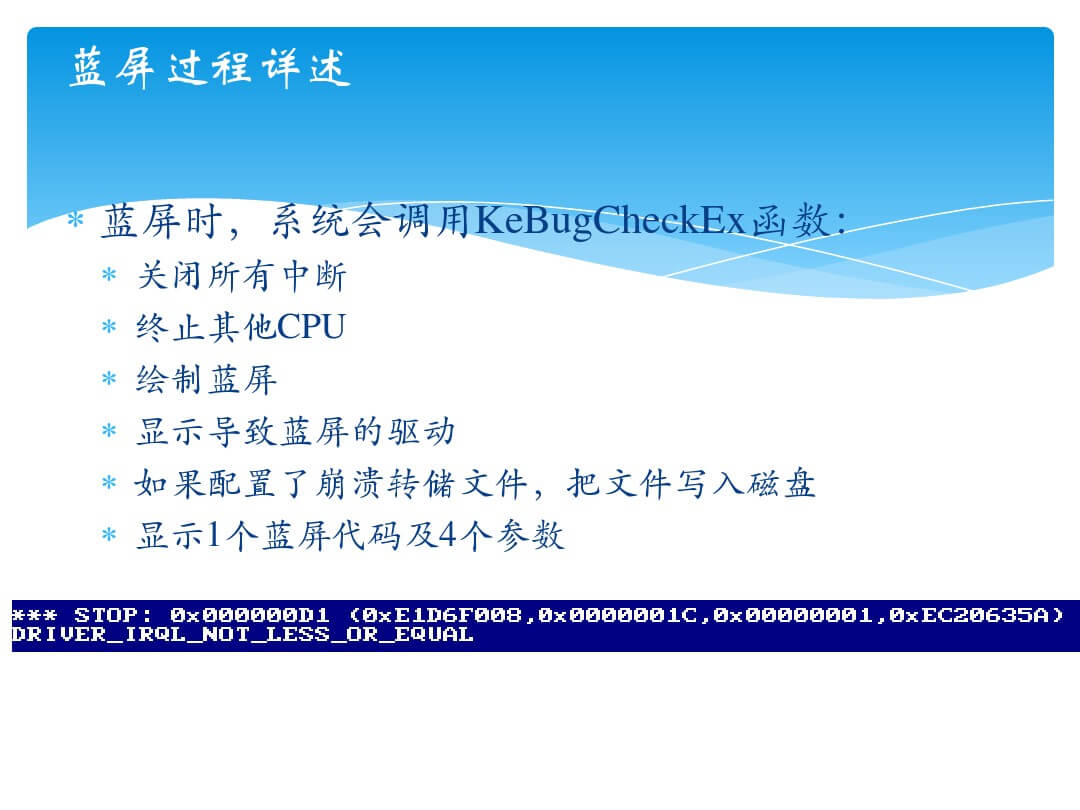 蓝屏过程详述

* 蓝屏时，系统会调用KeBugCheckEx函数:
  * 关闭所有中断
  * 终止其他CPU
  * 绘制蓝屏
  * 显示导致蓝屏的驱动
  * 如果配置了崩溃转储文件，把文件写入磁盘
  * 显示1个蓝屏代码及4个参数

*** STOP: 0x000000D1 (0xE1D6F008,0x0000001C,0x00000001,0xEC20635A)
DRIVER_IRQL_NOT_LESS_OR_EQUAL